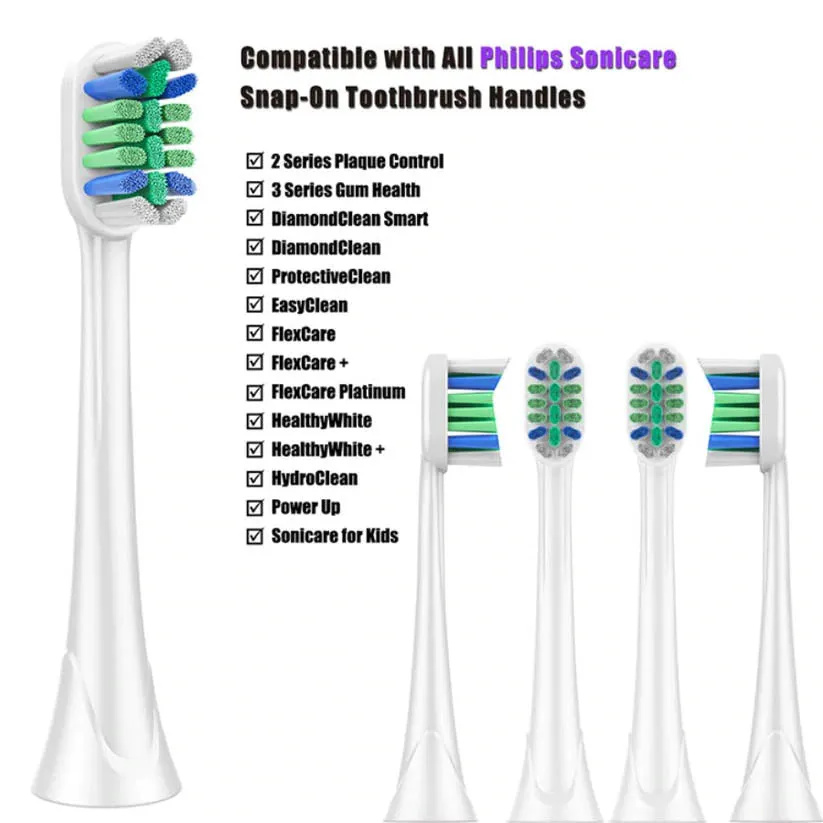 Compatible with All Philips Sonicare Snap-On Toothbrush Handles

☑ 2 Series Plaque Control
☑ 3 Series Gum Health
☑ DiamondClean Smart
☑ DiamondClean
☑ ProtectiveClean
☑ EasyClean
☑ FlexCare
☑ FlexCare +
☑ FlexCare Platinum
☑ HealthyWhite
☑ HealthyWhite +
☑ HydroClean
☑ Power Up
☑ Sonicare for Kids